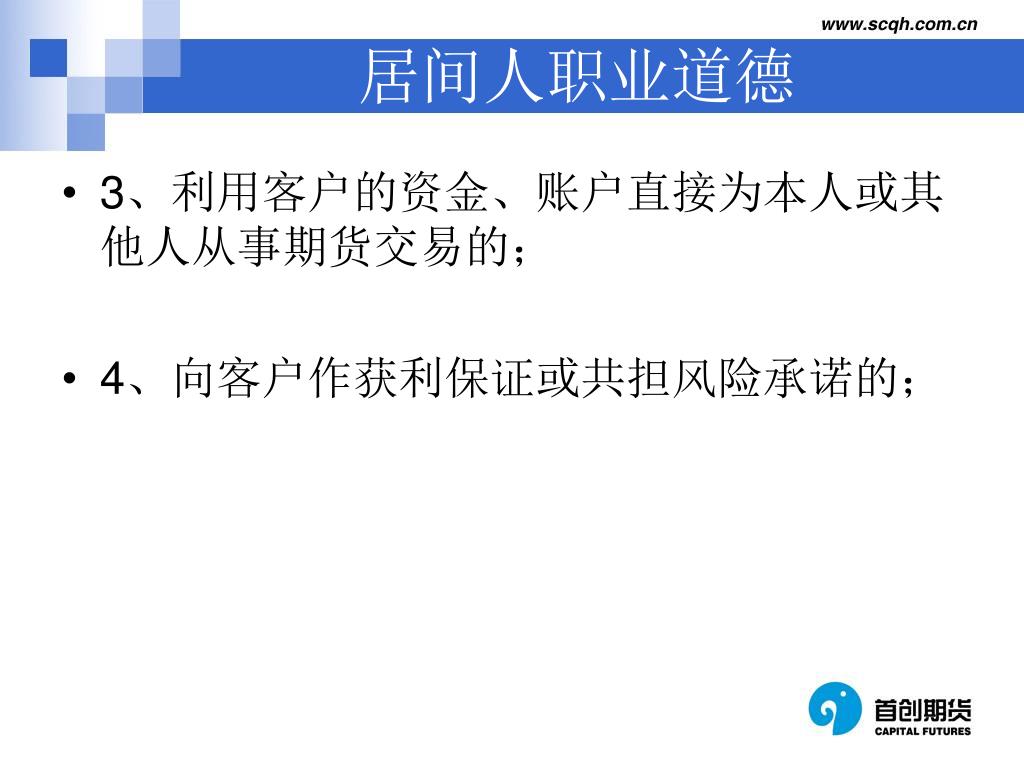 www.scqh.com.cn

居间人职业道德

• 3、利用客户的资金、账户直接为本人或其他人从事期货交易的；

• 4、向客户作获利保证或共担风险承诺的；

首创期货
CAPITAL FUTURES